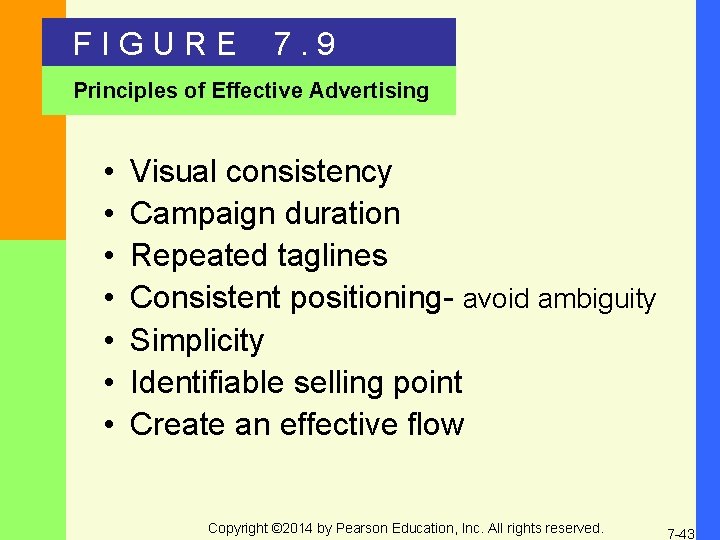 FIGURE 7.9

Principles of Effective Advertising

• Visual consistency
• Campaign duration
• Repeated taglines
• Consistent positioning- avoid ambiguity
• Simplicity
• Identifiable selling point
• Create an effective flow

Copyright ©2014 by Pearson Education, Inc. All rights reserved.

7-43